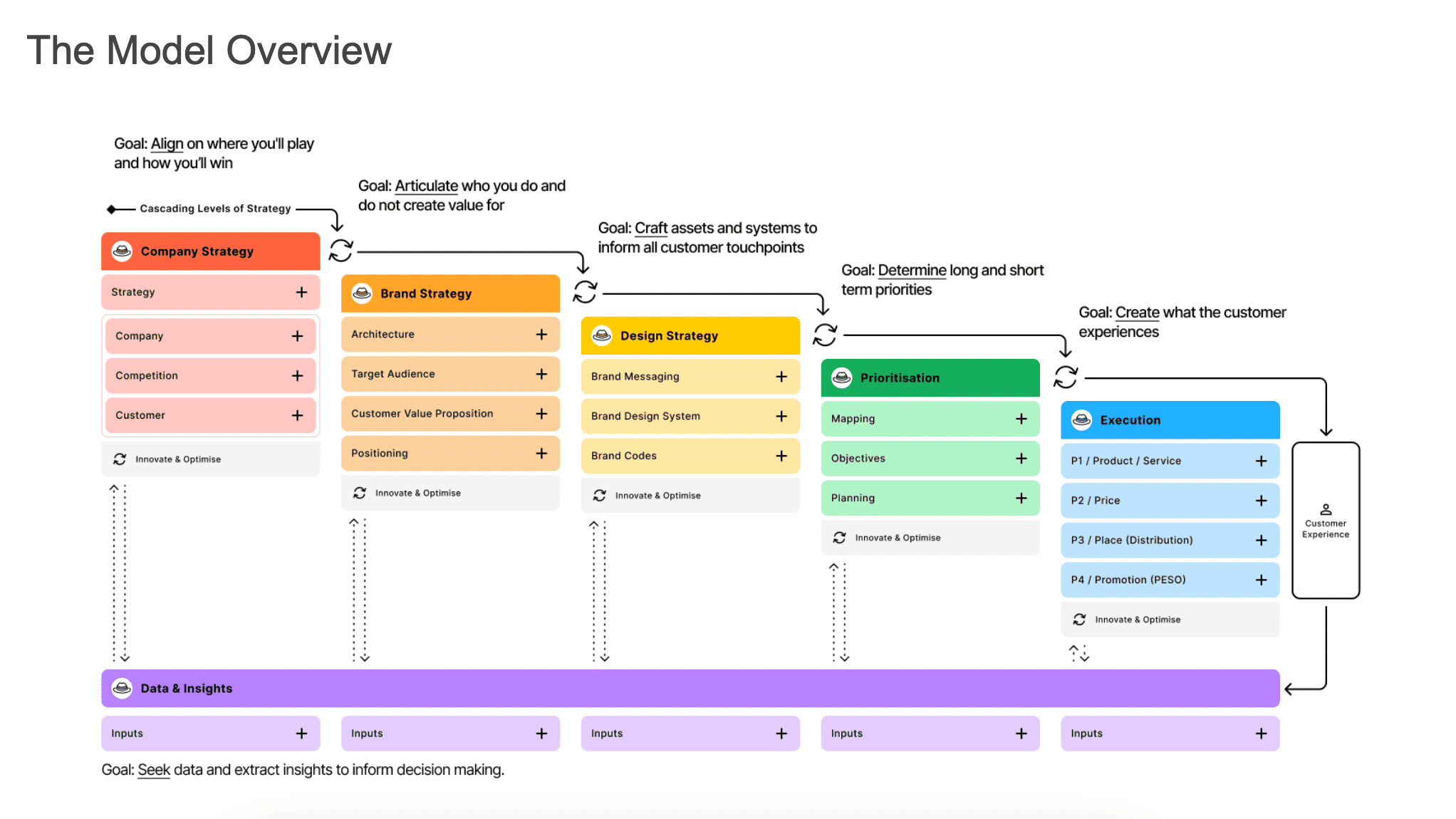 The Model Overview

Goal: Align on where you'll play and how you'll win

Cascading Levels of Strategy

Company Strategy

Strategy +

Company +

Competition +

Customer +

Innovate & Optimise

Goal: Articulate who you do and do not create value for

Brand Strategy

Architecture +

Target Audience +

Customer Value Proposition +

Positioning +

Innovate & Optimise

Goal: Craft assets and systems to inform all customer touchpoints

Design Strategy

Brand Messaging +

Brand Design System +

Brand Codes +

Innovate & Optimise

Goal: Determine long and short term priorities

Prioritisation

Mapping +

Objectives +

Planning +

Innovate & Optimise

Goal: Create what the customer experiences

Execution

P1 / Product / Service +

P2 / Price +

P3 / Place (Distribution) +

P4 / Promotion (PESO) +

Innovate & Optimise

Customer Experience

Data & Insights

Inputs +

Inputs +

Inputs +

Inputs +

Inputs +

Goal: Seek data and extract insights to inform decision making.